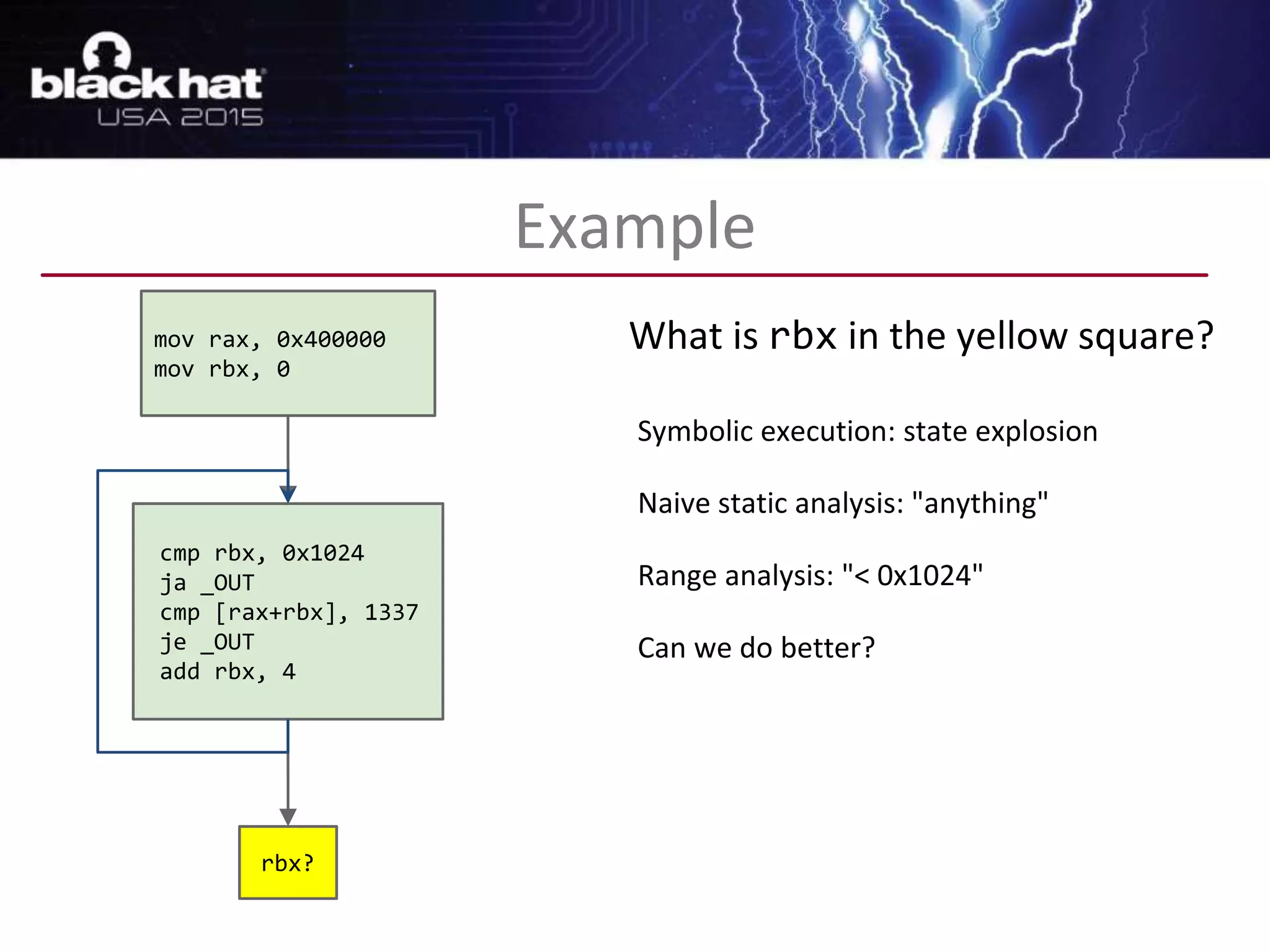 black hat
USA 2015

Example

mov rax, 0x400000
mov rbx, 0

cmp rbx, 0x1024
ja _OUT
cmp [rax+rbx], 1337
je _OUT
add rbx, 4

rbx?

What is rbx in the yellow square?

Symbolic execution: state explosion

Naive static analysis: "anything"

Range analysis: "< 0x1024"

Can we do better?